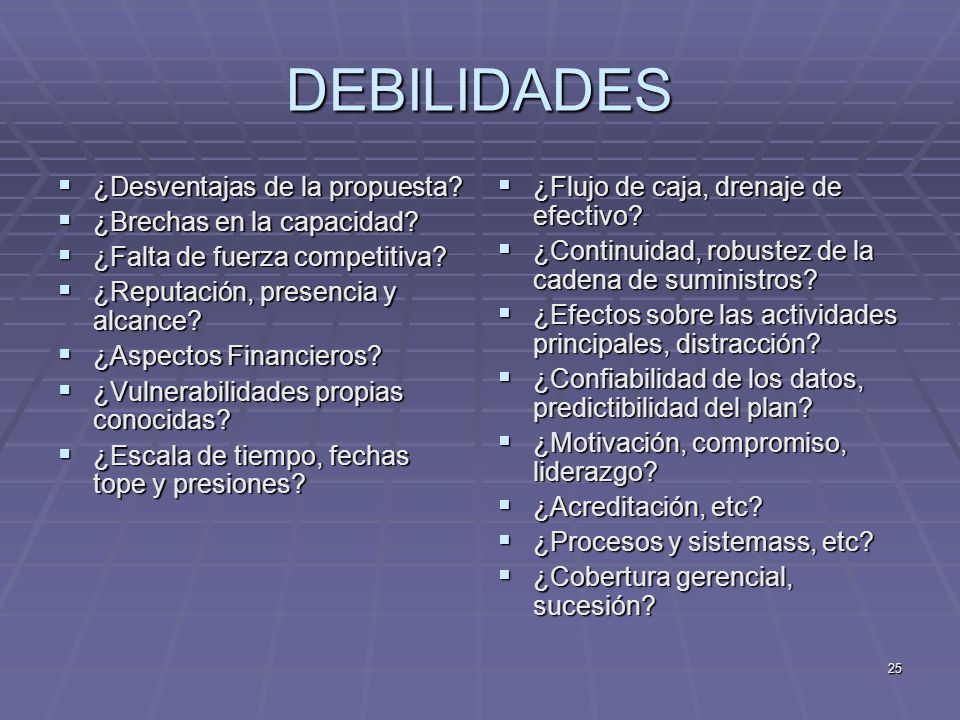 DEBILIDADES

- ¿Desventajas de la propuesta?
- ¿Brechas en la capacidad?
- ¿Falta de fuerza competitiva?
- ¿Reputación, presencia y alcance?
- ¿Aspectos Financieros?
- ¿Vulnerabilidades propias conocidas?
- ¿Escala de tiempo, fechas tope y presiones?

- ¿Flujo de caja, drenaje de efectivo?
- ¿Continuidad, robustez de la cadena de suministros?
- ¿Efectos sobre las actividades principales, distracción?
- ¿Confiabilidad de los datos, predictibilidad del plan?
- ¿Motivación, compromiso, liderazgo?
- ¿Acreditación, etc?
- ¿Procesos y sistemass, etc?
- ¿Cobertura gerencial, sucesión?

25